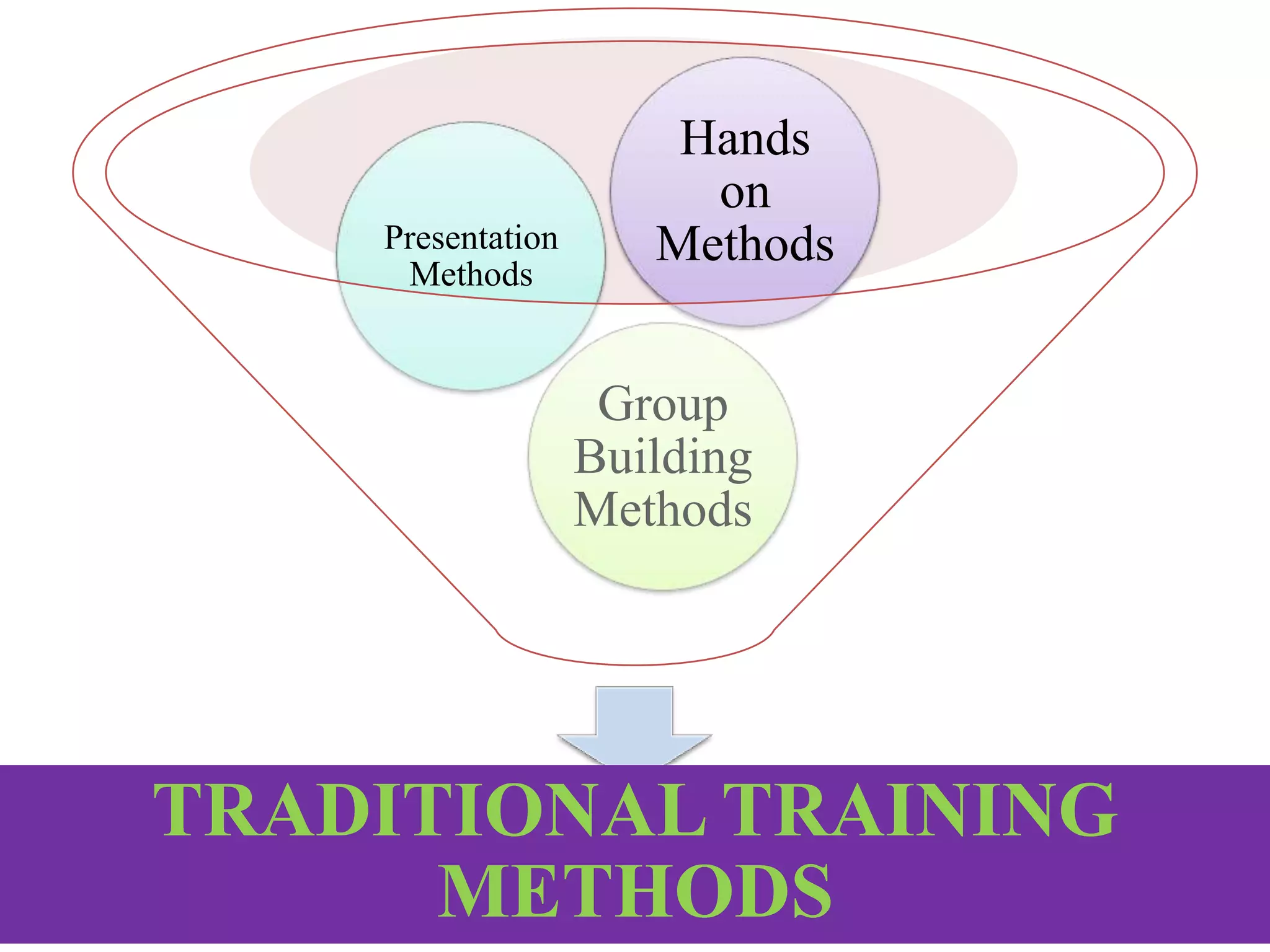 Presentation Methods

Hands on Methods

Group Building Methods

TRADITIONAL TRAINING METHODS